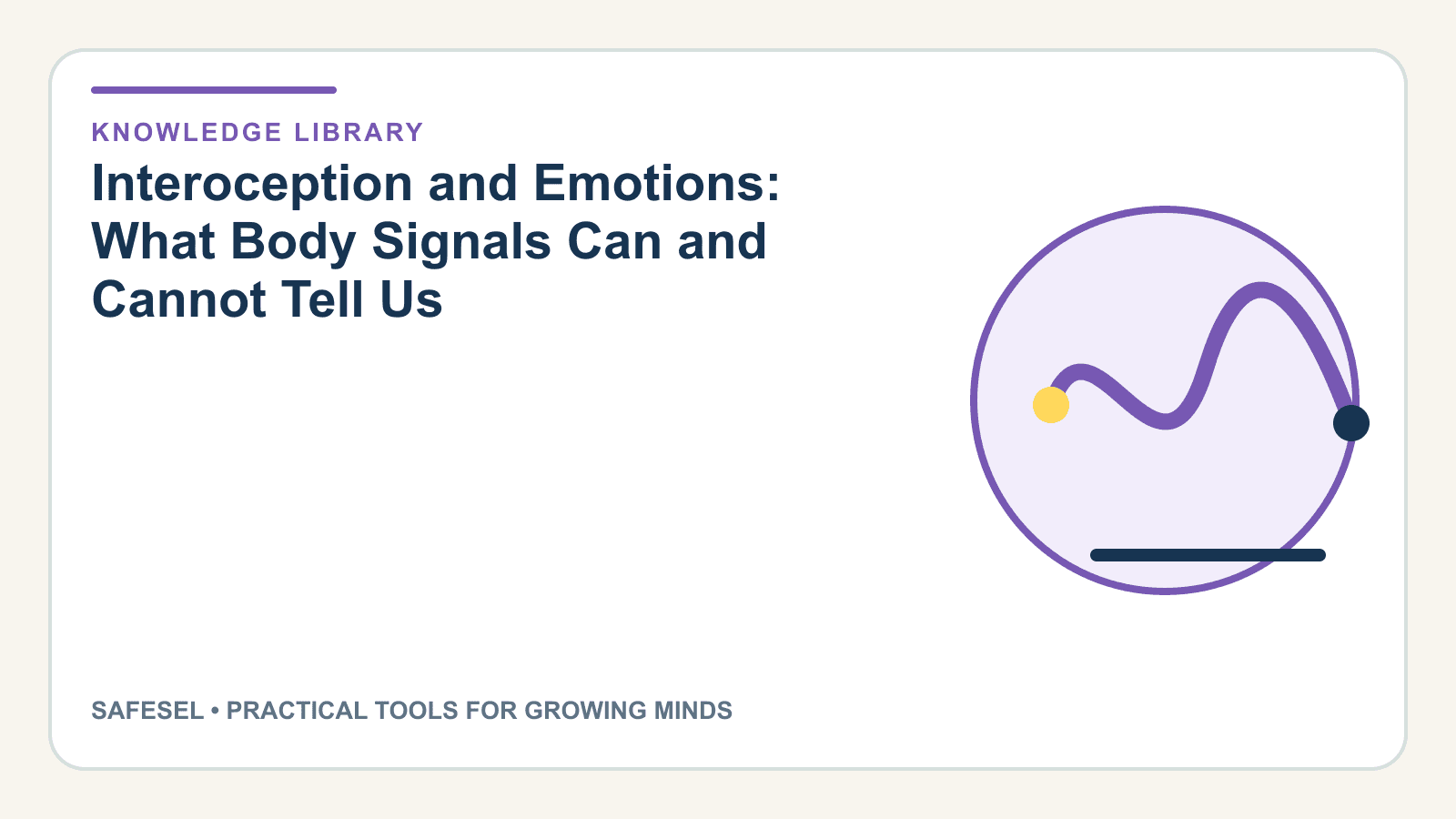 KNOWLEDGE LIBRARY

Interoception and Emotions: What Body Signals Can and Cannot Tell Us

SAFESEL • PRACTICAL TOOLS FOR GROWING MINDS